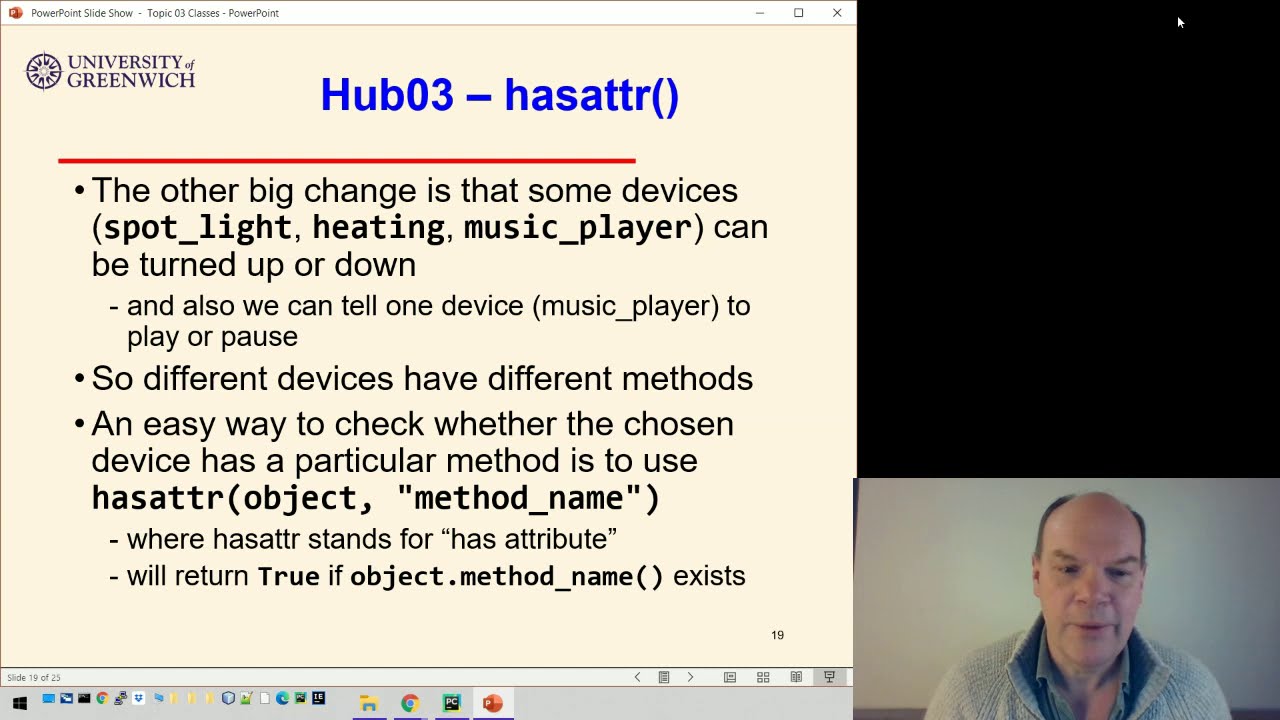 PowerPoint Slide Show - Topic 03 Classes - PowerPoint

UNIVERSITY of GREENWICH

Hub03 – hasattr()

• The other big change is that some devices (spot_light, heating, music_player) can be turned up or down

- and also we can tell one device (music_player) to play or pause

• So different devices have different methods

• An easy way to check whether the chosen device has a particular method is to use hasattr(object, "method_name")

- where hasattr stands for “has attribute”

- will return True if object.method_name() exists

19

Slide 19 of 25